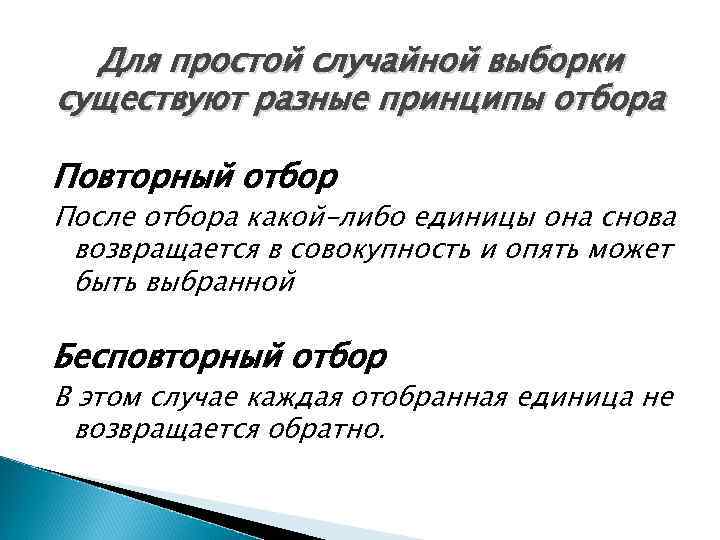 Для простой случайной выборки существуют разные принципы отбора

Повторный отбор

После отбора какой-либо единицы она снова возвращается в совокупность и опять может быть выбранной

Бесповторный отбор

В этом случае каждая отобранная единица не возвращается обратно.